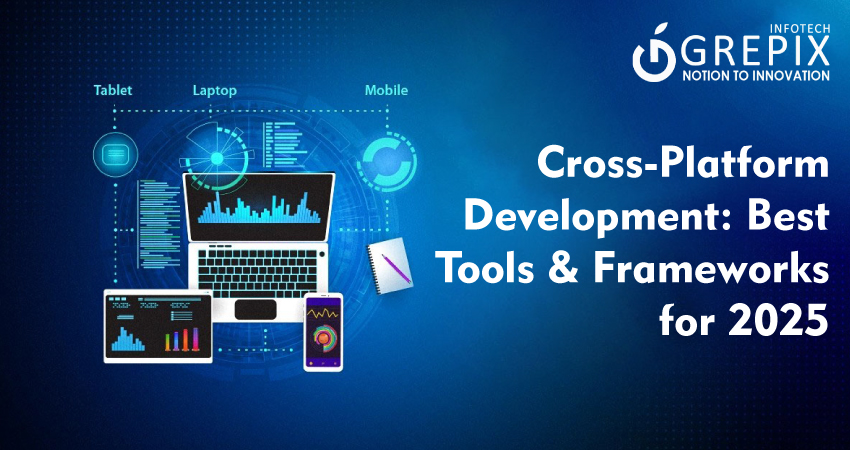 INFOTECH
GREPIX
NOTION TO INNOVATION

Tablet
Laptop
Mobile

Cross-Platform Development: Best Tools & Frameworks for 2025